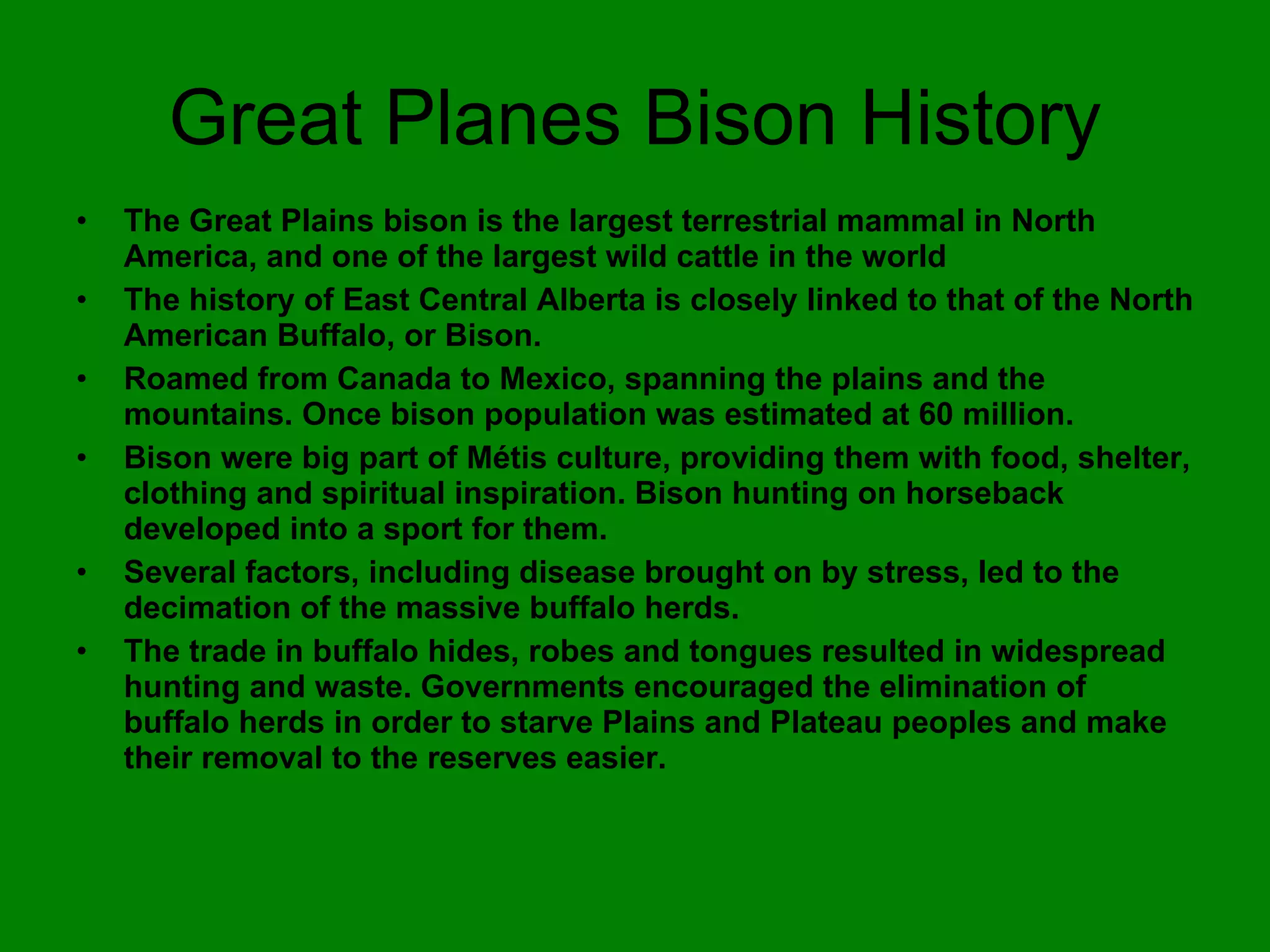 Great Planes Bison History

• The Great Plains bison is the largest terrestrial mammal in North America, and one of the largest wild cattle in the world
• The history of East Central Alberta is closely linked to that of the North American Buffalo, or Bison.
• Roamed from Canada to Mexico, spanning the plains and the mountains. Once bison population was estimated at 60 million.
• Bison were big part of Métis culture, providing them with food, shelter, clothing and spiritual inspiration. Bison hunting on horseback developed into a sport for them.
• Several factors, including disease brought on by stress, led to the decimation of the massive buffalo herds.
• The trade in buffalo hides, robes and tongues resulted in widespread hunting and waste. Governments encouraged the elimination of buffalo herds in order to starve Plains and Plateau peoples and make their removal to the reserves easier.